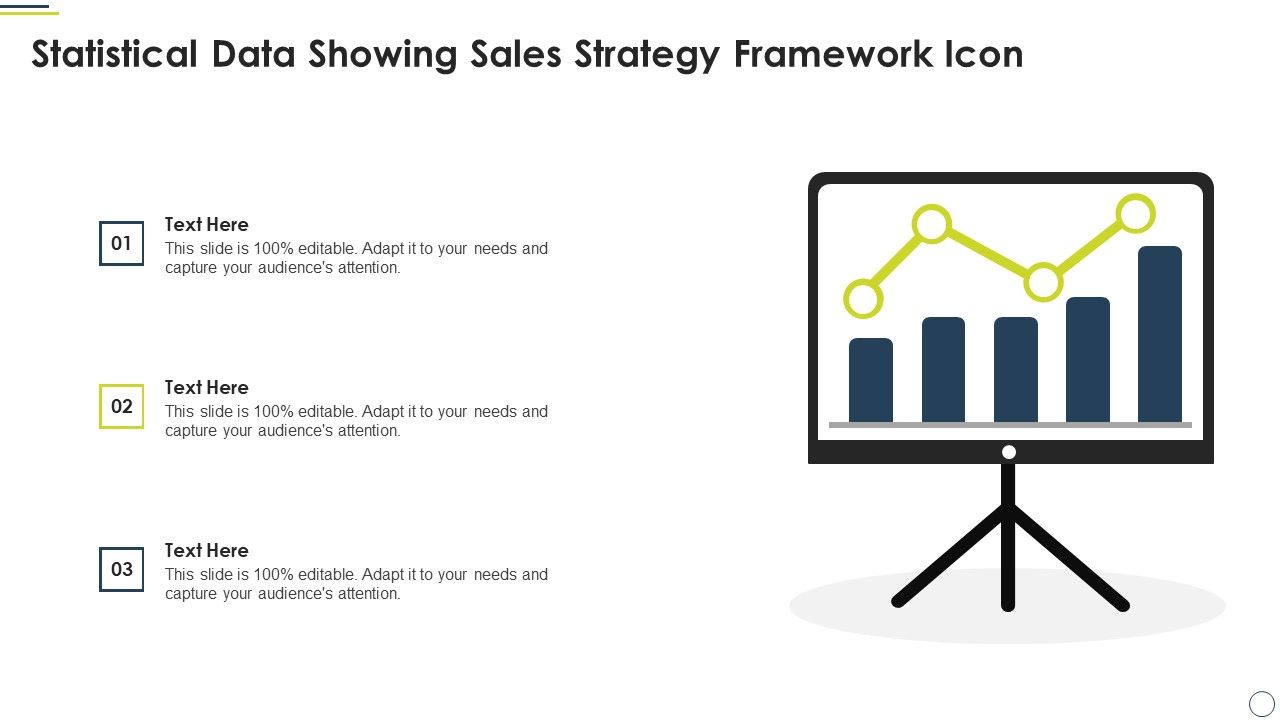 Statistical Data Showing Sales Strategy Framework Icon

01

Text Here

This slide is 100% editable. Adapt it to your needs and capture your audience's attention.

02

Text Here

This slide is 100% editable. Adapt it to your needs and capture your audience's attention.

03

Text Here

This slide is 100% editable. Adapt it to your needs and capture your audience's attention.